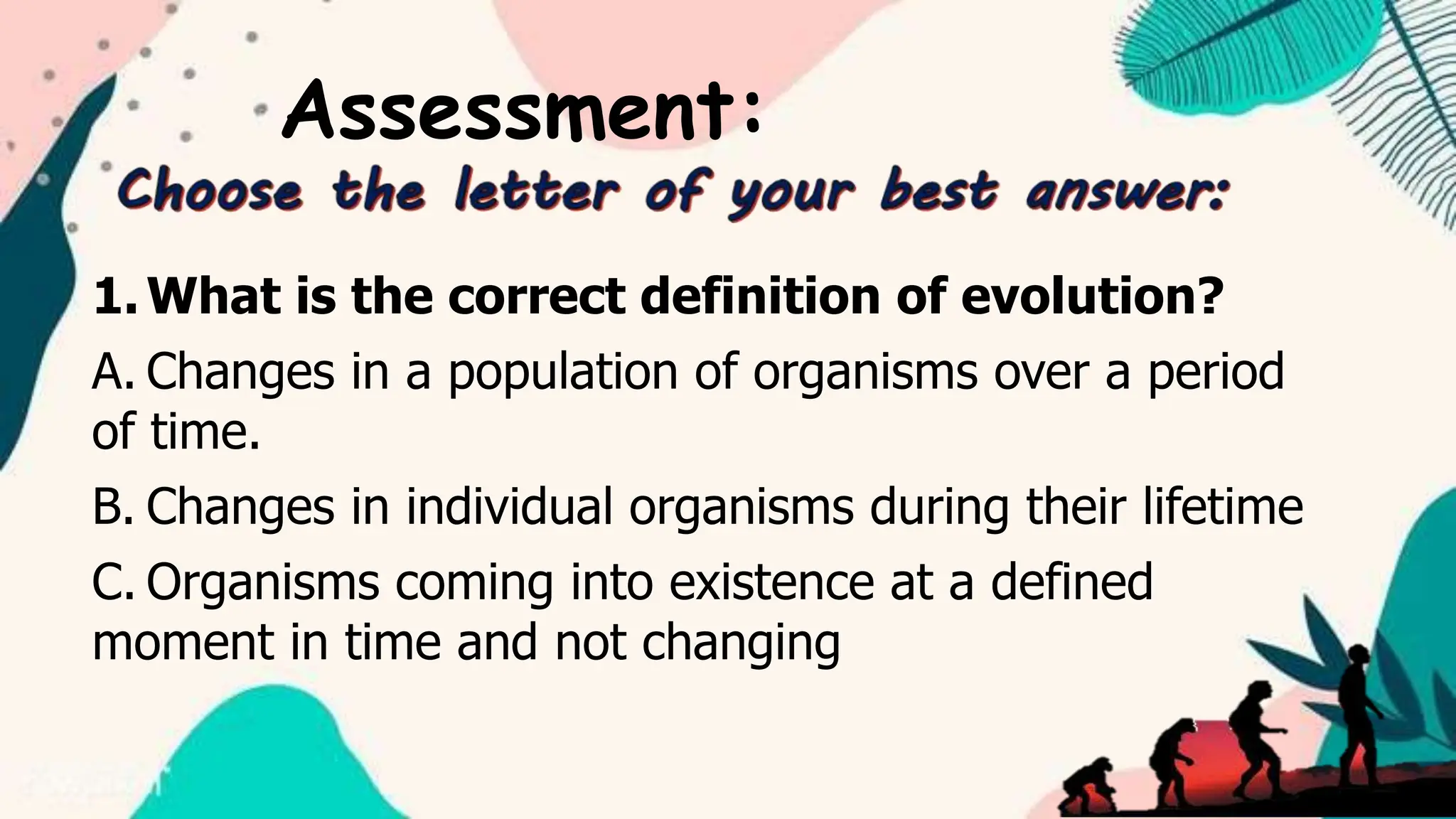 Assessment:

Choose the letter of your best answer:

1. What is the correct definition of evolution?

A. Changes in a population of organisms over a period of time.

B. Changes in individual organisms during their lifetime

C. Organisms coming into existence at a defined moment in time and not changing